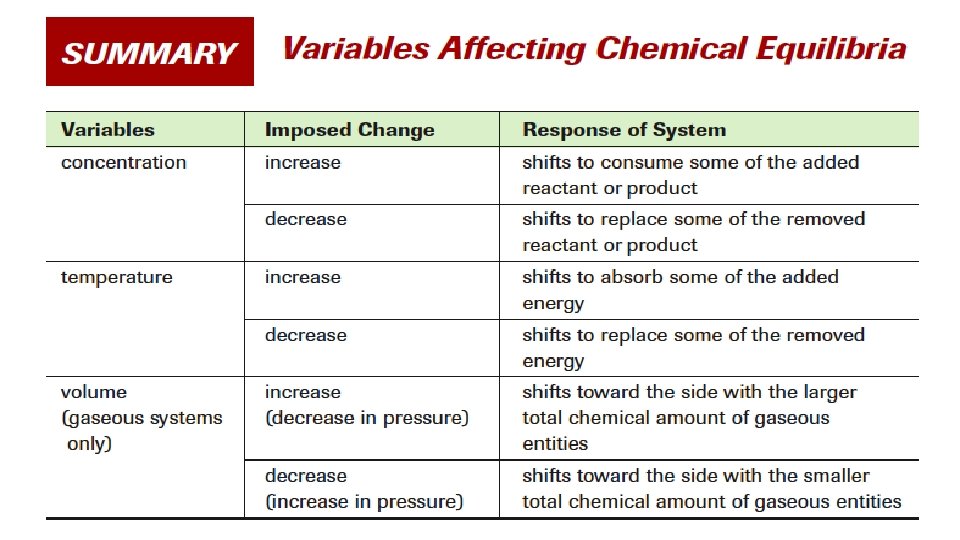 SUMMARY Variables Affecting Chemical Equilibria

| Variables | Imposed Change | Response of System |
|---|---|---|
| concentration | increase | shifts to consume some of the added reactant or product |
| | decrease | shifts to replace some of the removed reactant or product |
| temperature | increase | shifts to absorb some of the added energy |
| | decrease | shifts to replace some of the removed energy |
| volume (gaseous systems only) | increase (decrease in pressure) | shifts toward the side with the larger total chemical amount of gaseous entities |
| | decrease (increase in pressure) | shifts toward the side with the smaller total chemical amount of gaseous entities |